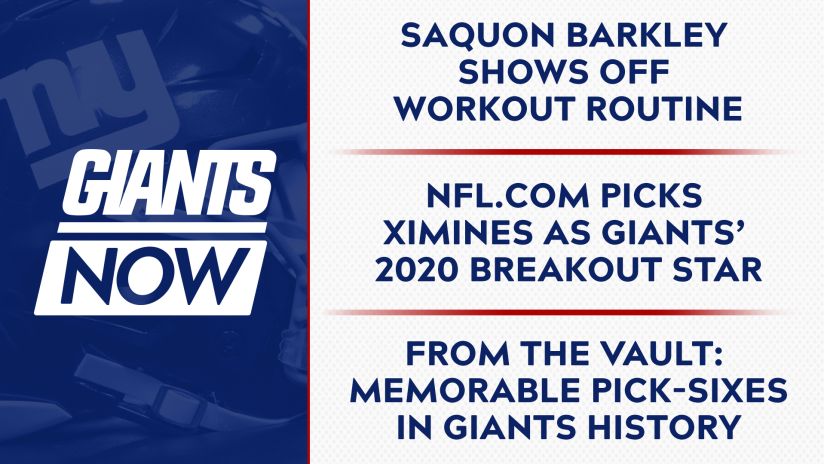 ny

GIANTS NOW

SAQUON BARKLEY SHOWS OFF WORKOUT ROUTINE

NFL.COM PICKS XIMINES AS GIANTS' 2020 BREAKOUT STAR

FROM THE VAULT: MEMORABLE PICK-SIXES IN GIANTS HISTORY